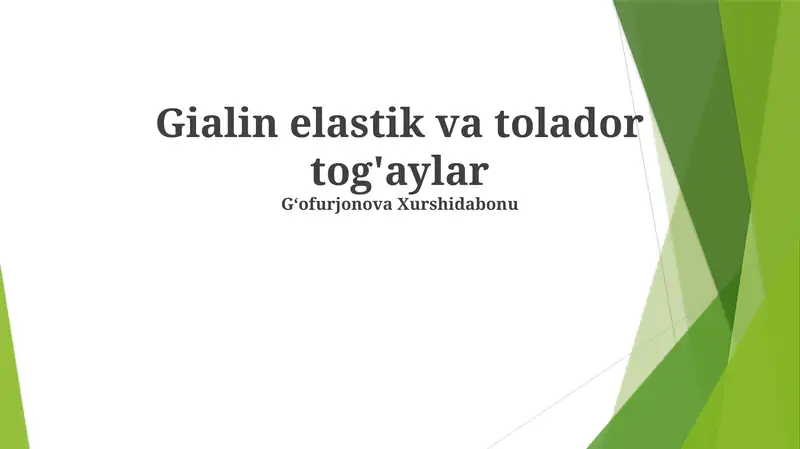 Gialin elastik va tolador tog'aylar
G‘ofurjonova Xurshidabonu